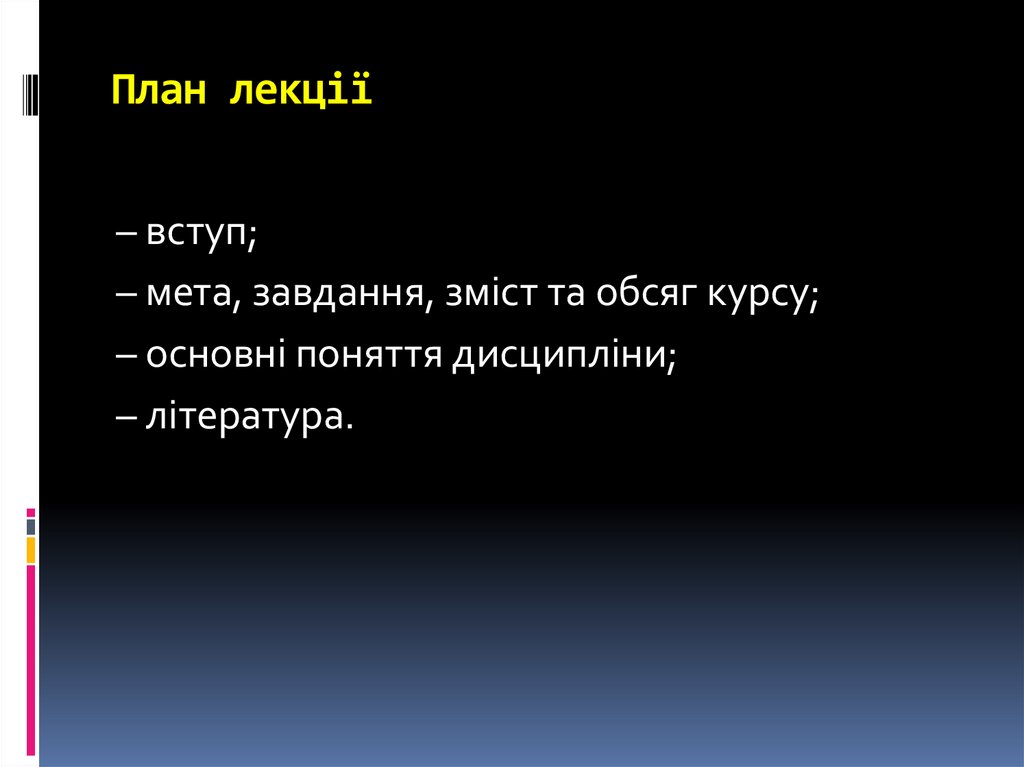 План лекції

– вступ;

– мета, завдання, зміст та обсяг курсу;

– основні поняття дисципліни;

– література.